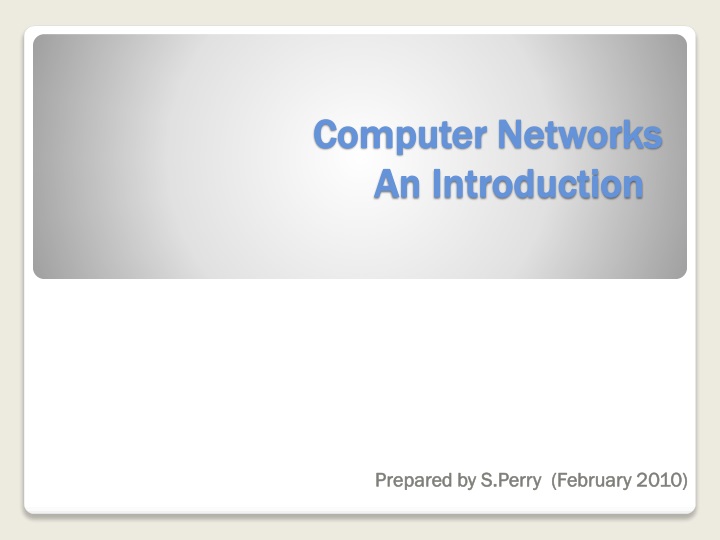 Computer Networks
An Introduction

Prepared by S.Perry (February 2010)